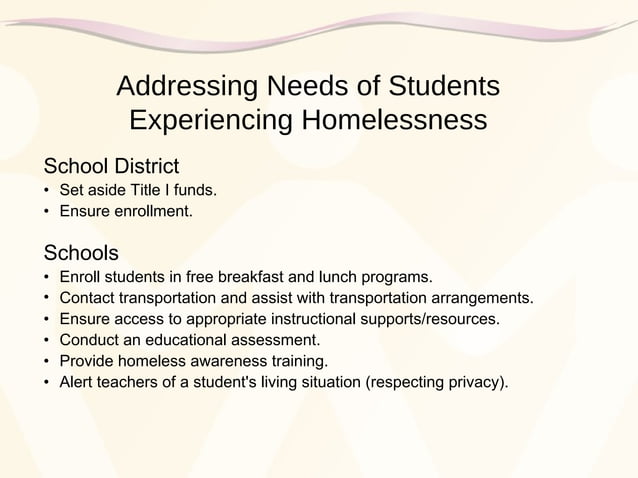 Addressing Needs of Students Experiencing Homelessness

School District
• Set aside Title I funds.
• Ensure enrollment.

Schools
• Enroll students in free breakfast and lunch programs.
• Contact transportation and assist with transportation arrangements.
• Ensure access to appropriate instructional supports/resources.
• Conduct an educational assessment.
• Provide homeless awareness training.
• Alert teachers of a student's living situation (respecting privacy).